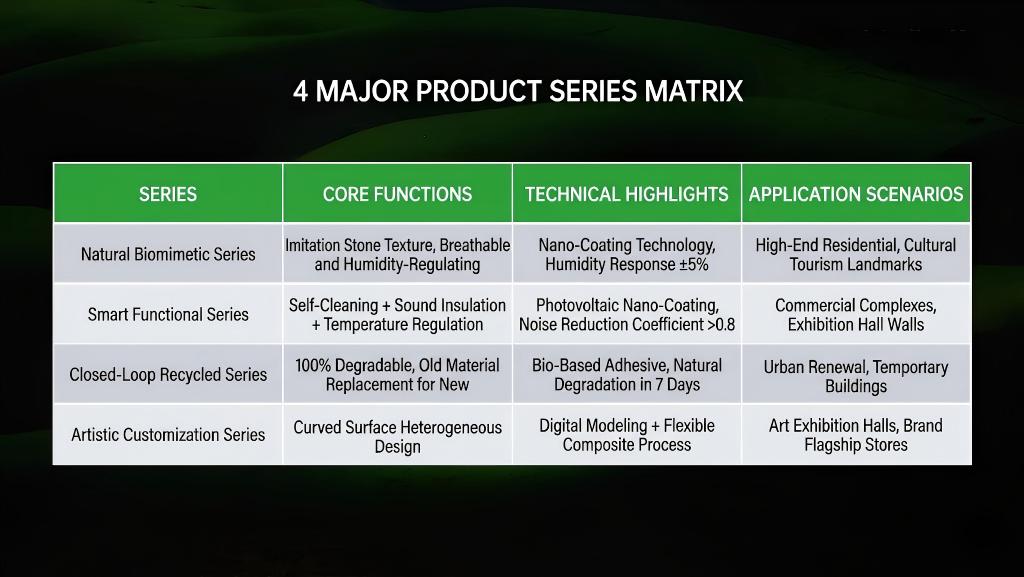 4 MAJOR PRODUCT SERIES MATRIX

| SERIES | CORE FUNCTIONS | TECHNICAL HIGHLIGHTS | APPLICATION SCENARIOS |
|---|---|---|---|
| Natural Biomimetic Series | Imitation Stone Texture, Breathable and Humidity-Regulating | Nano-Coating Technology, Humidity Response ±5% | High-End Residential, Cultural Tourism Landmarks |
| Smart Functional Series | Self-Cleaning + Sound Insulation + Temperature Regulation | Photovoltaic Nano-Coating, Noise Reduction Coefficient >0.8 | Commercial Complexes, Exhibition Hall Walls |
| Closed-Loop Recycled Series | 100% Degradable, Old Material Replacement for New | Bio-Based Adhesive, Natural Degradation in 7 Days | Urban Renewal, Temporary Buildings |
| Artistic Customization Series | Curved Surface Heterogeneous Design | Digital Modeling + Flexible Composite Process | Art Exhibition Halls, Brand Flagship Stores |